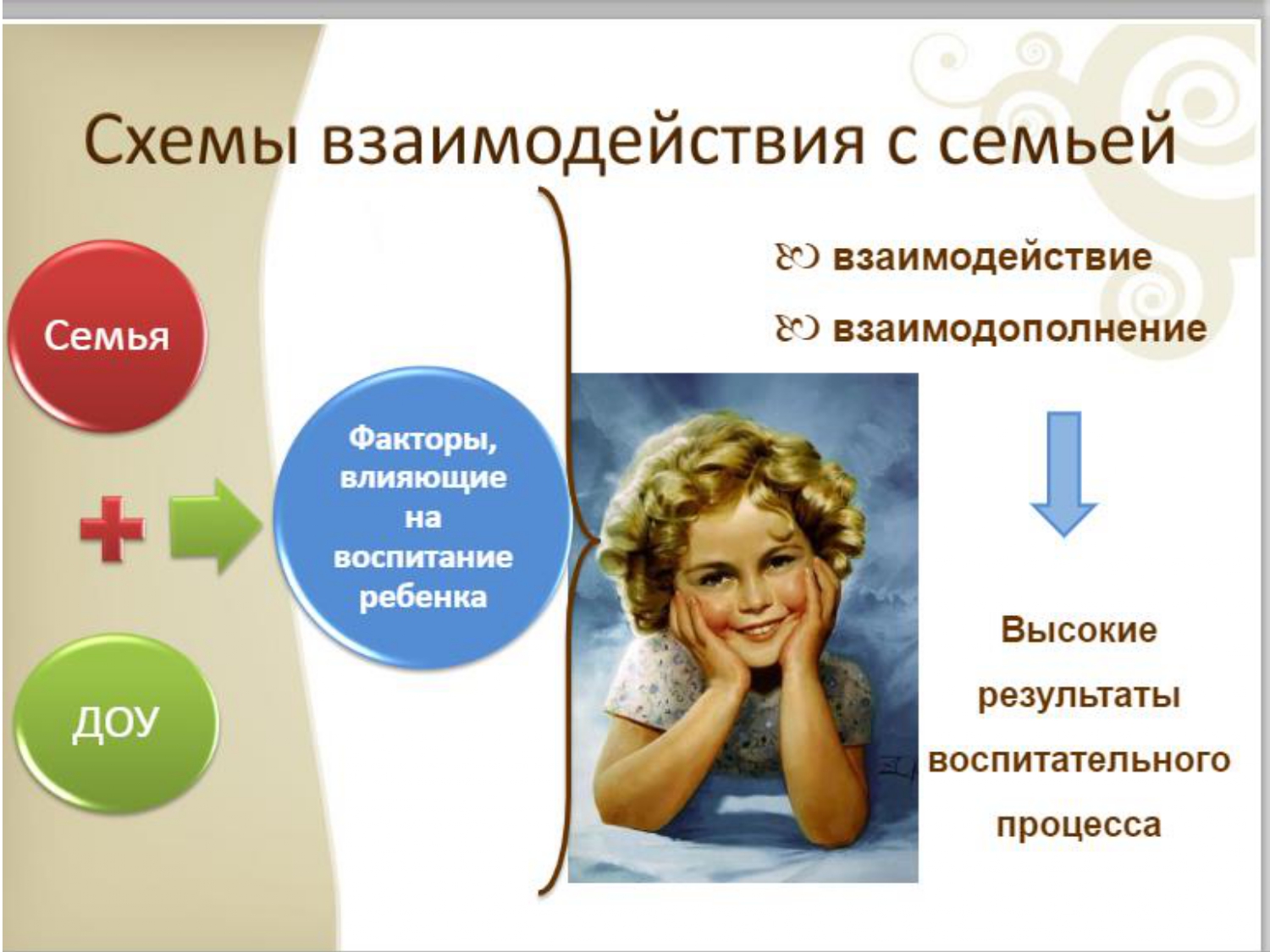 Схемы взаимодействия с семьей

Семья

ДОУ

Факторы, влияющие на воспитание ребенка

взаимодействие

взаимодополнение

Высокие результаты воспитательного процесса